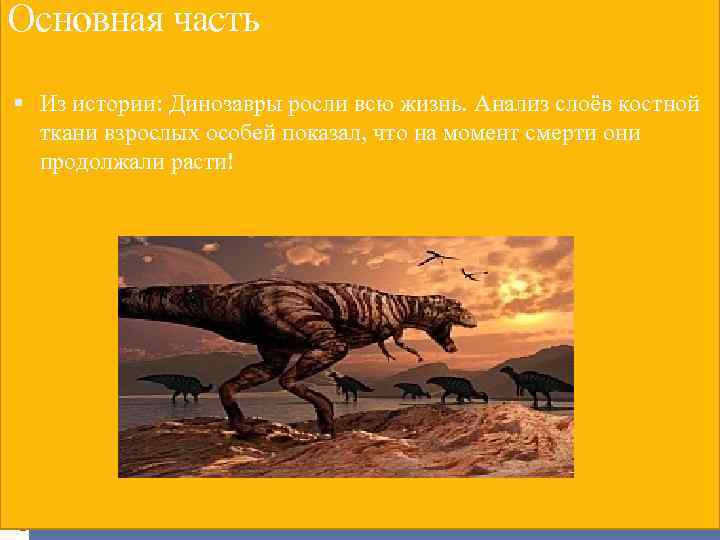 Основная часть

▪ Из истории: Динозавры росли всю жизнь. Анализ слоёв костной ткани взрослых особей показал, что на момент смерти они продолжали расти!